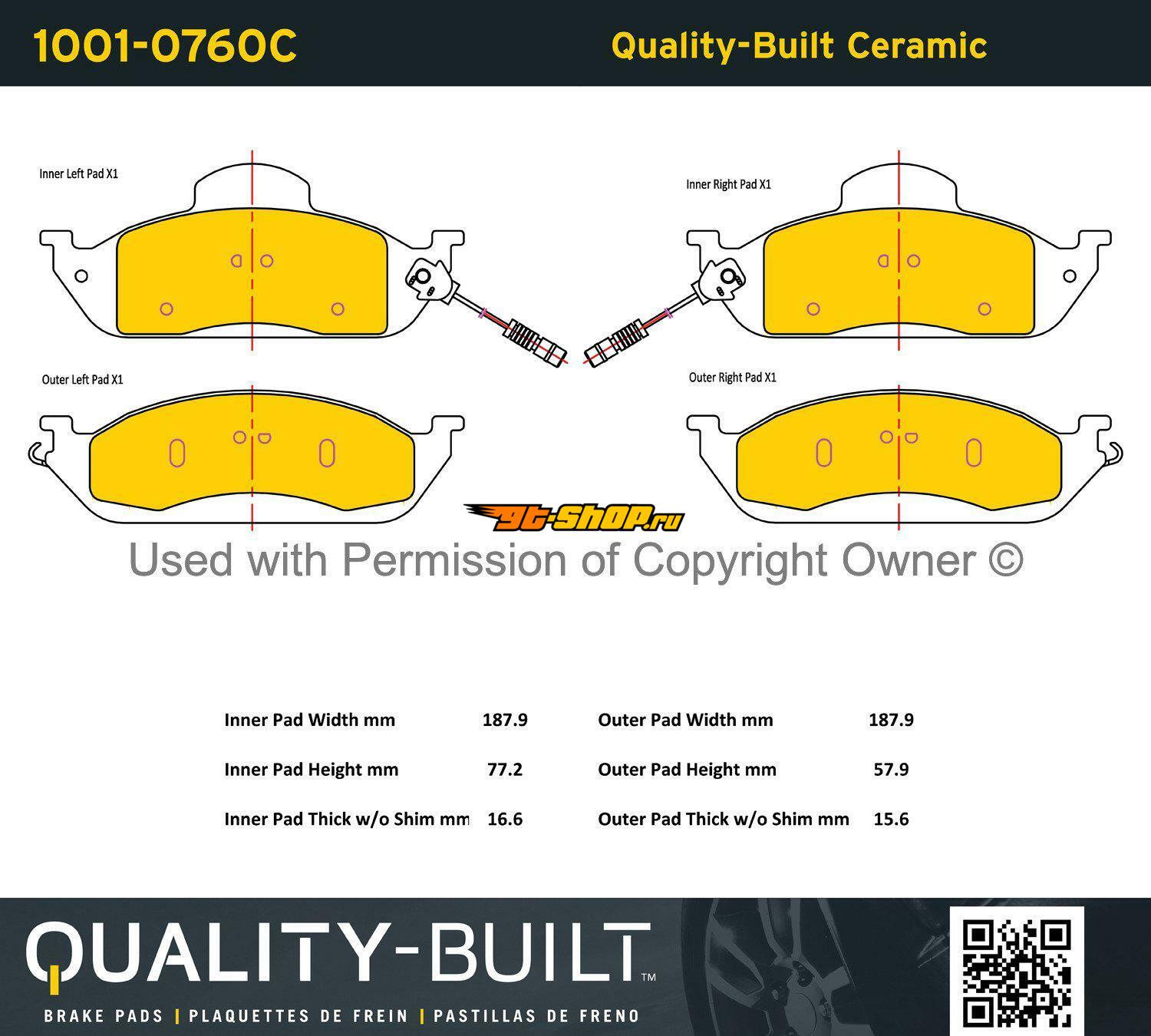 1001-0760C

Quality-Built Ceramic

Inner Left Pad X1

Inner Right Pad X1

Outer Left Pad X1

Outer Right Pad X1

gt-shop.ru

Used with Permission of Copyright Owner ©

| Inner Pad Width mm | 187.9 | Outer Pad Width mm | 187.9 |
|---|---|---|---|
| Inner Pad Height mm | 77.2 | Outer Pad Height mm | 57.9 |
| Inner Pad Thick w/o Shim mm | 16.6 | Outer Pad Thick w/o Shim mm | 15.6 |

QUALITY-BUILT™

BRAKE PADS | PLAQUETTES DE FREIN | PASTILLAS DE FRENO